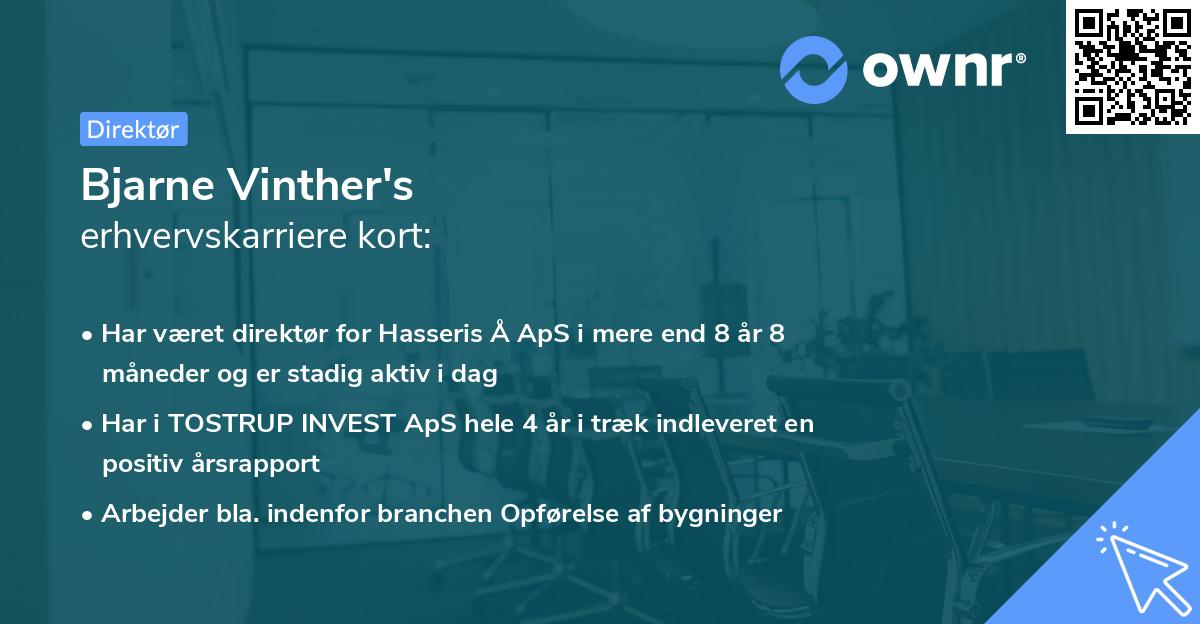 ownr®

Direktør

Bjarne Vinther's
erhvervskarriere kort:

• Har været direktør for Hasseris Å ApS i mere end 8 år 8 måneder og er stadig aktiv i dag

• Har i TOSTRUP INVEST ApS hele 4 år i træk indleveret en positiv årsrapport

• Arbejder bla. indenfor branchen Opførelse af bygninger